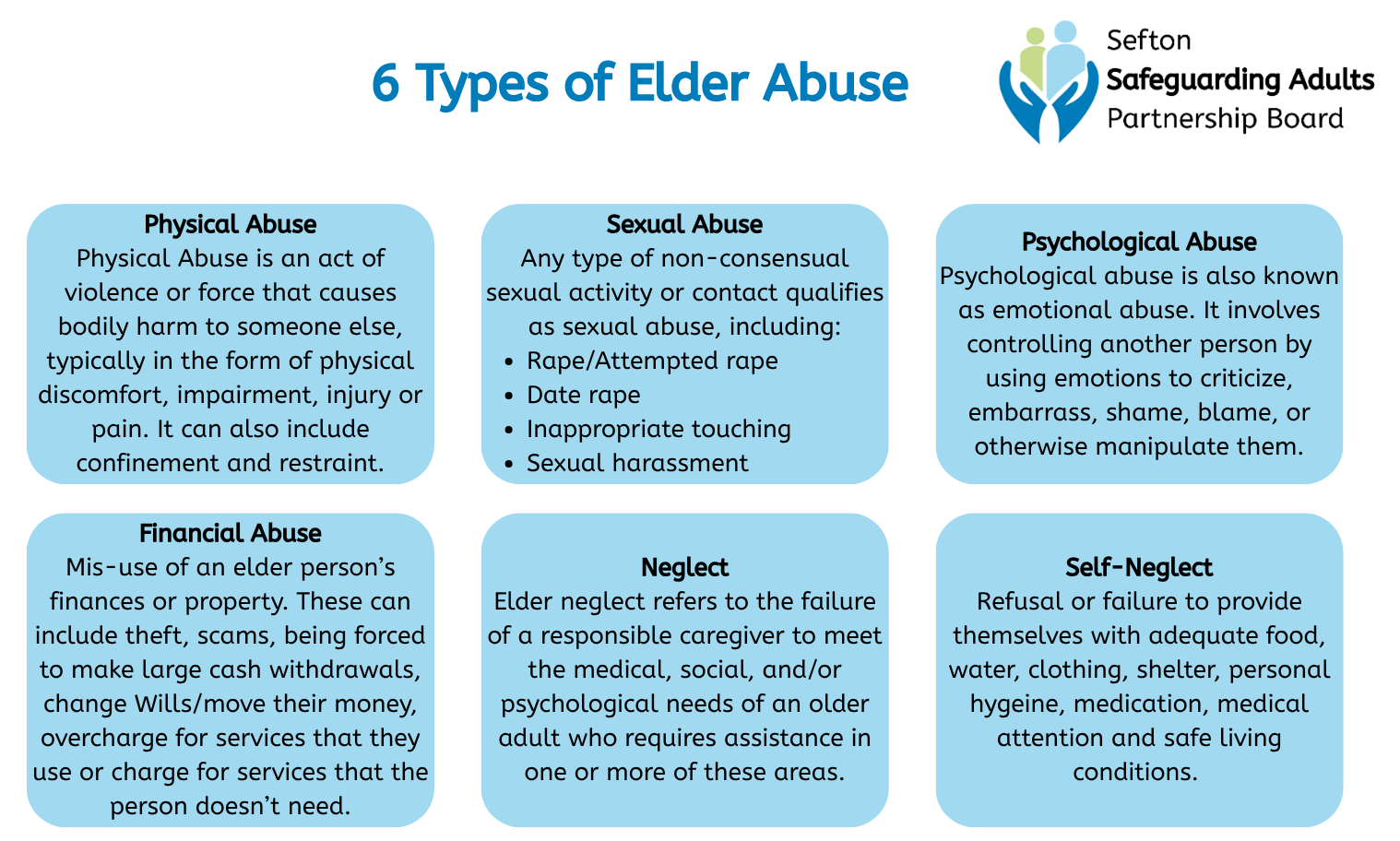 6 Types of Elder Abuse

Sefton
Safeguarding Adults
Partnership Board

Physical Abuse
Physical Abuse is an act of violence or force that causes bodily harm to someone else, typically in the form of physical discomfort, impairment, injury or pain. It can also include confinement and restraint.

Sexual Abuse
Any type of non-consensual sexual activity or contact qualifies as sexual abuse, including:
- Rape/Attempted rape
- Date rape
- Inappropriate touching
- Sexual harassment

Psychological Abuse
Psychological abuse is also known as emotional abuse. It involves controlling another person by using emotions to criticize, embarrass, shame, blame, or otherwise manipulate them.

Financial Abuse
Mis-use of an elder person's finances or property. These can include theft, scams, being forced to make large cash withdrawals, change Wills/move their money, overcharge for services that they use or charge for services that the person doesn't need.

Neglect
Elder neglect refers to the failure of a responsible caregiver to meet the medical, social, and/or psychological needs of an older adult who requires assistance in one or more of these areas.

Self-Neglect
Refusal or failure to provide themselves with adequate food, water, clothing, shelter, personal hygeine, medication, medical attention and safe living conditions.